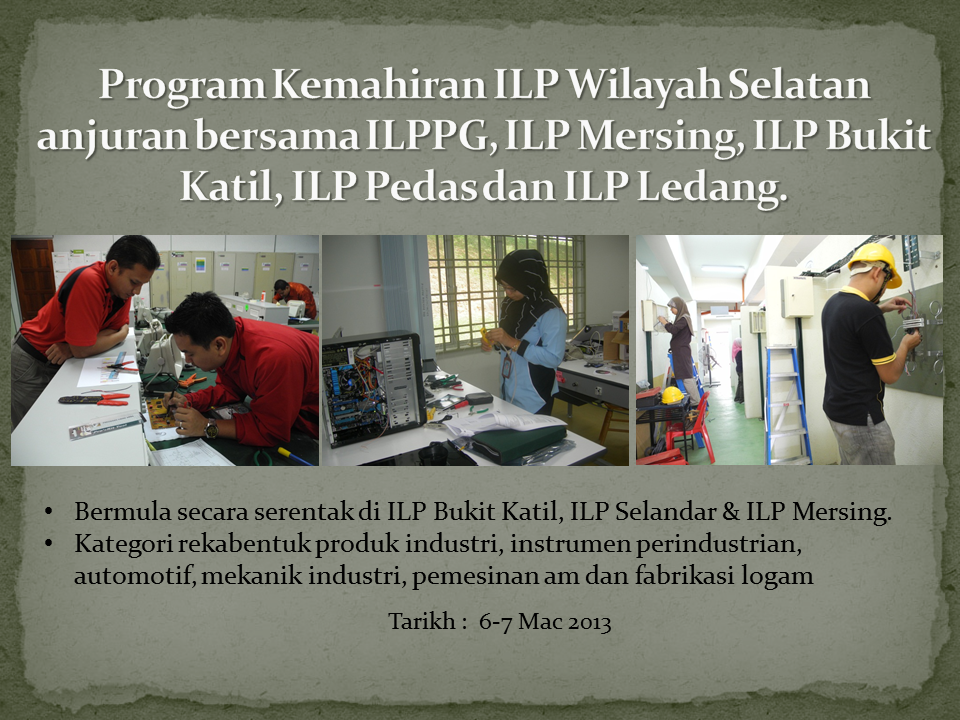 Program Kemahiran ILP Wilayah Selatan anjuran bersama ILPPG, ILP Mersing, ILP Bukit Katil, ILP Pedas dan ILP Ledang.

• Bermula secara serentak di ILP Bukit Katil, ILP Selandar & ILP Mersing.
• Kategori rekabentuk produk industri, instrumen perindustrian, automotif, mekanik industri, pemesinan am dan fabrikasi logam

Tarikh : 6-7 Mac 2013